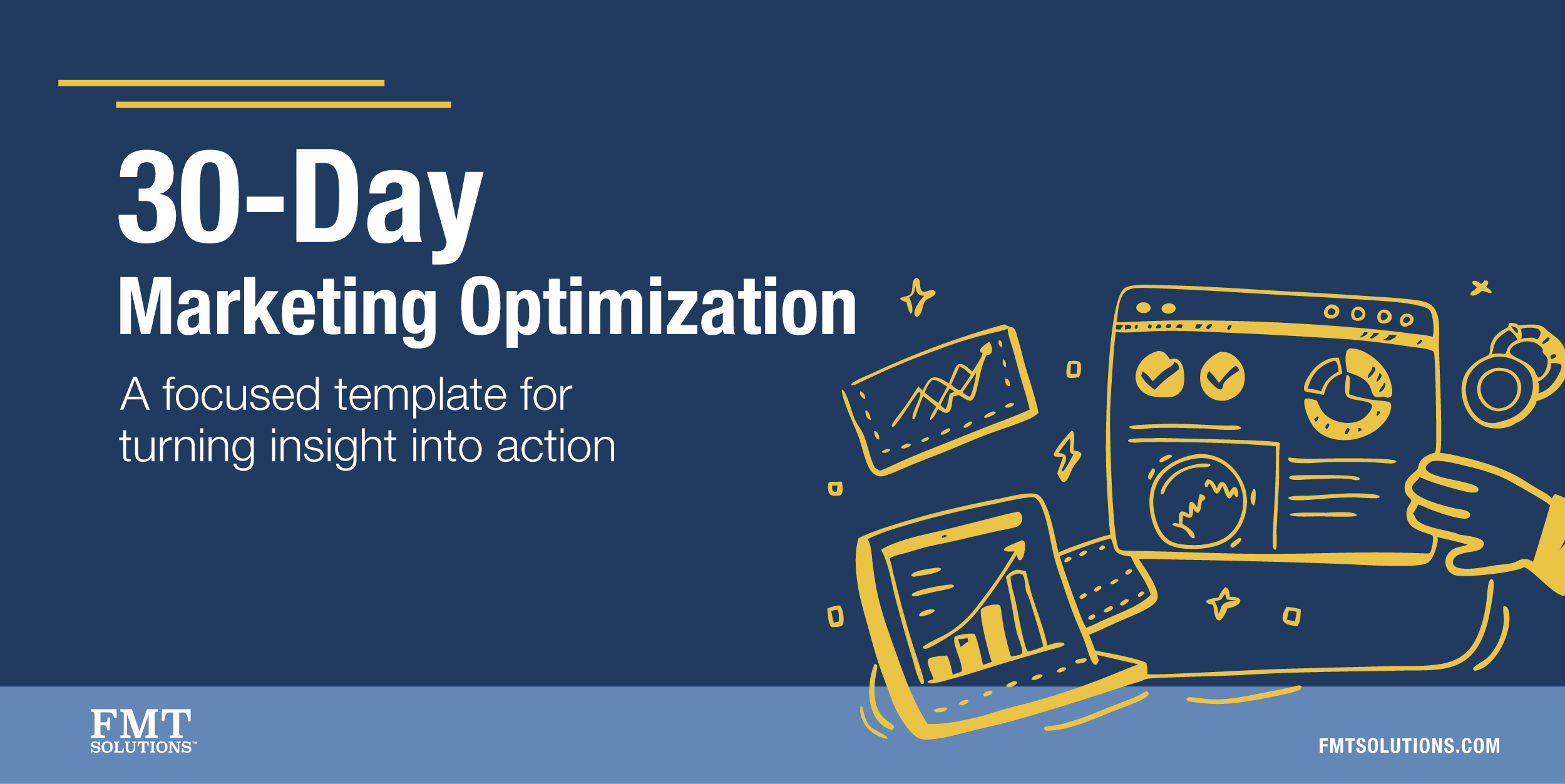 30-Day
Marketing Optimization

A focused template for turning insight into action

FMT SOLUTIONS™

FMTSOLUTIONS.COM